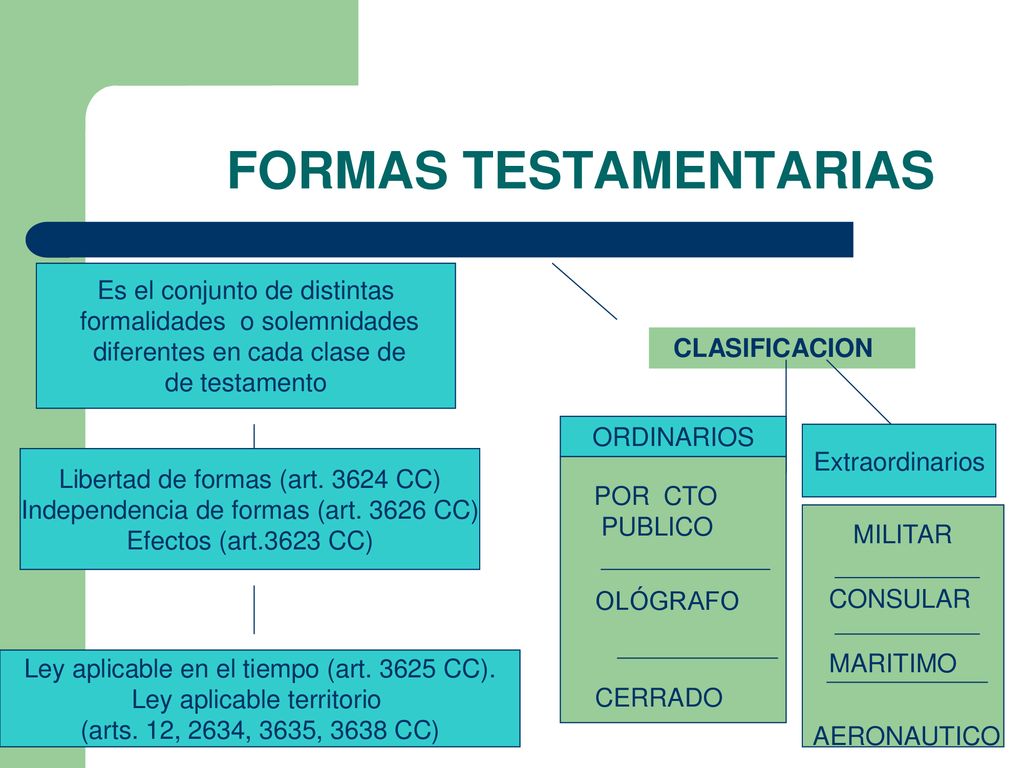 FORMAS TESTAMENTARIAS

Es el conjunto de distintas formalidades o solemnidades diferentes en cada clase de de testamento

Libertad de formas (art. 3624 CC)
Independencia de formas (art. 3626 CC)
Efectos (art.3623 CC)

Ley aplicable en el tiempo (art. 3625 CC).
Ley aplicable territorio
(arts. 12, 2634, 3635, 3638 CC)

CLASIFICACION

ORDINARIOS

POR CTO PUBLICO

OLÓGRAFO

CERRADO

Extraordinarios

MILITAR

CONSULAR

MARITIMO

AERONAUTICO